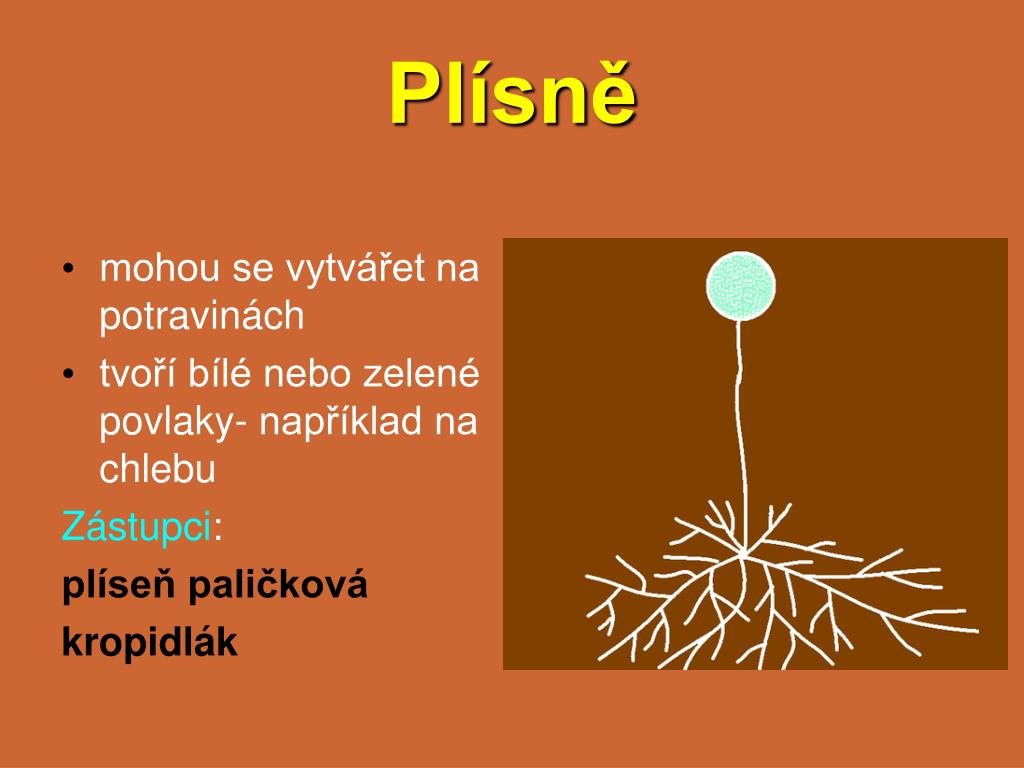 Plísně

• mohou se vytvářet na potravinách
• tvoří bílé nebo zelené povlaky- například na chlebu

Zástupci:

plíseň paličková

kropidlák